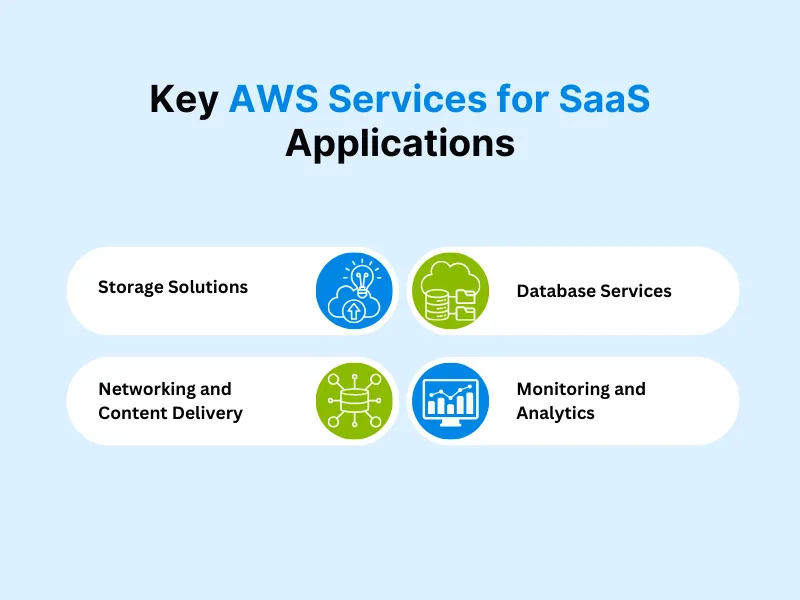 Key AWS Services for SaaS Applications

Storage Solutions

Database Services

Networking and Content Delivery

Monitoring and Analytics